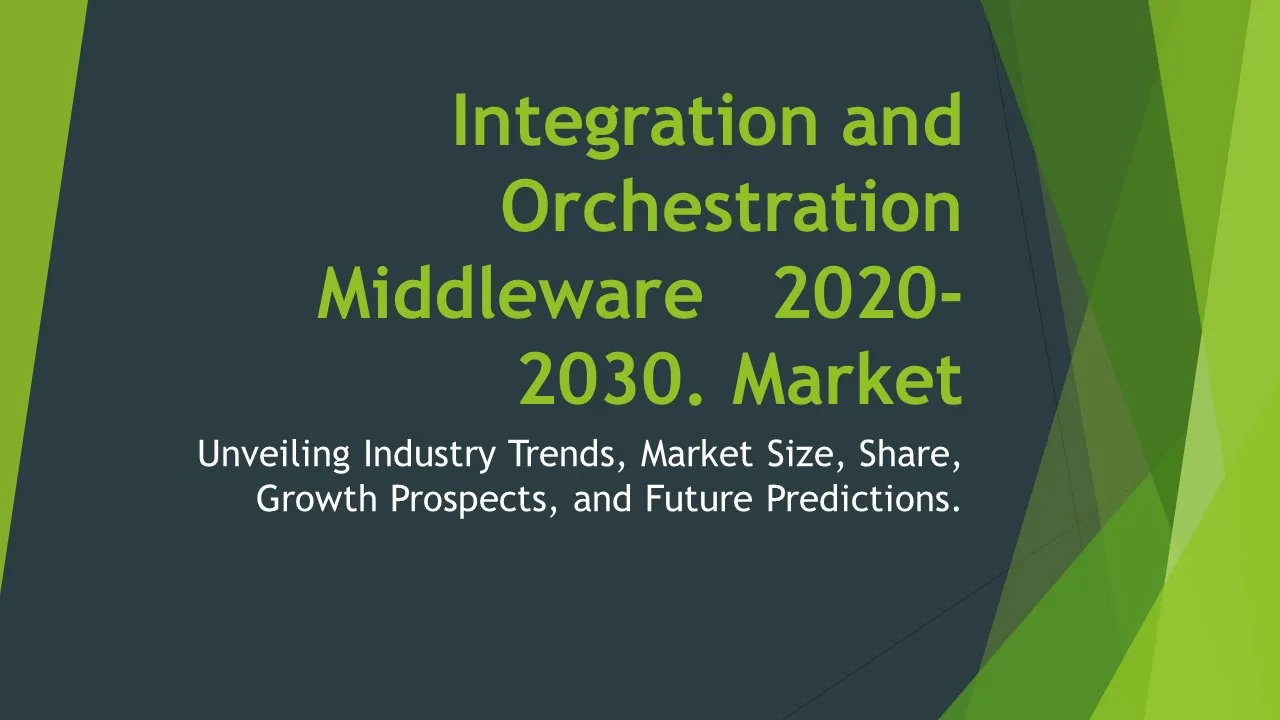 Integration and Orchestration Middleware 2020-2030. Market

Unveiling Industry Trends, Market Size, Share, Growth Prospects, and Future Predictions.